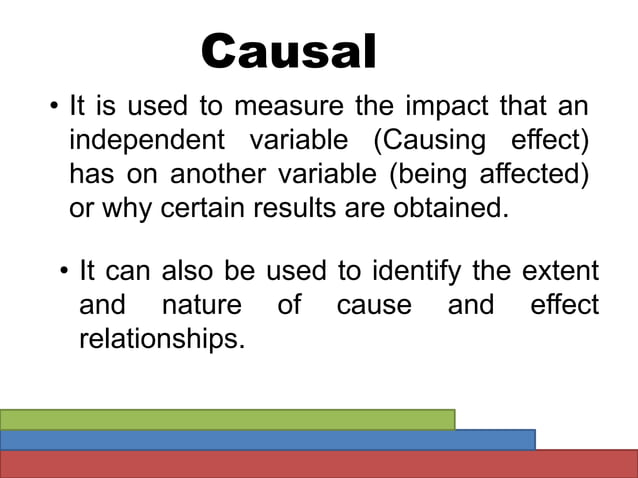 Causal

• It is used to measure the impact that an independent variable (Causing effect) has on another variable (being affected) or why certain results are obtained.

• It can also be used to identify the extent and nature of cause and effect relationships.